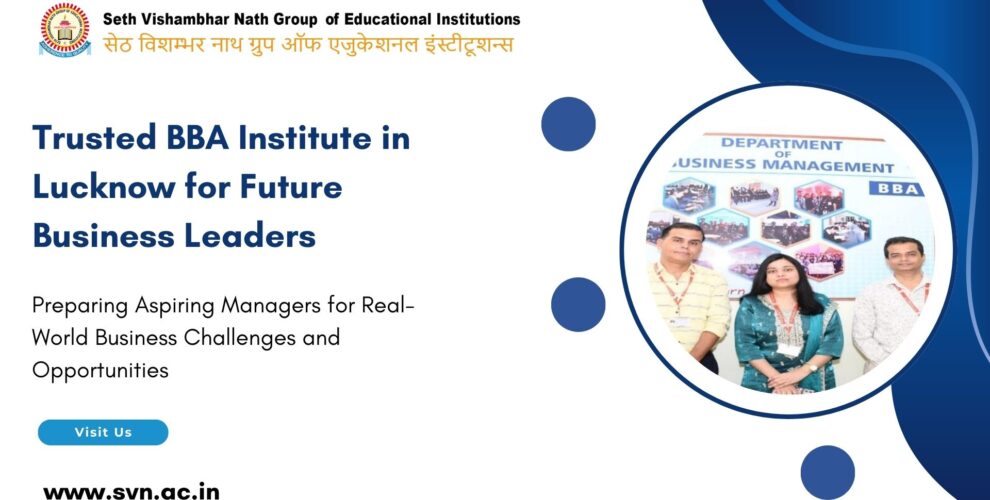 Seth Vishambhar Nath Group of Educational Institutions
सेठ विशम्भर नाथ ग्रुप ऑफ एजुकेशनल इंस्टीटूशन्स

Trusted BBA Institute in Lucknow for Future Business Leaders

Preparing Aspiring Managers for Real-World Business Challenges and Opportunities

Visit Us

www.svn.ac.in

DEPARTMENT OF BUSINESS MANAGEMENT
BBA